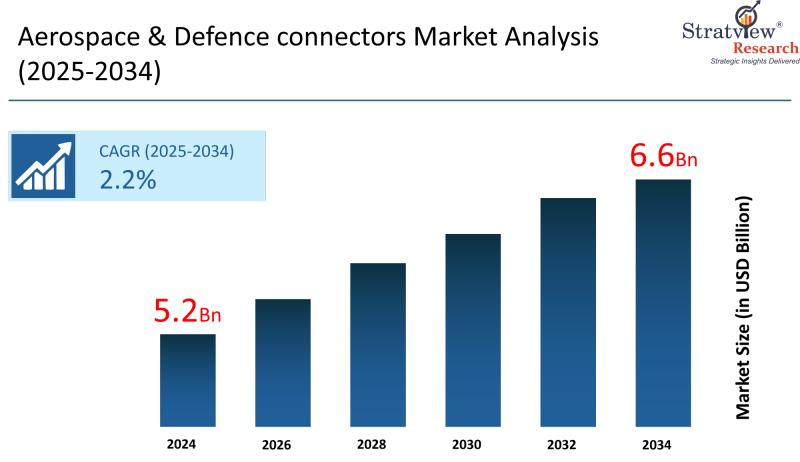 Aerospace & Defence connectors Market Analysis (2025-2034)

Stratview® Research
Strategic Insights Delivered

CAGR (2025-2034)
2.2%

5.2Bn

6.6Bn

Market Size (in USD Billion)

2024
2026
2028
2030
2032
2034